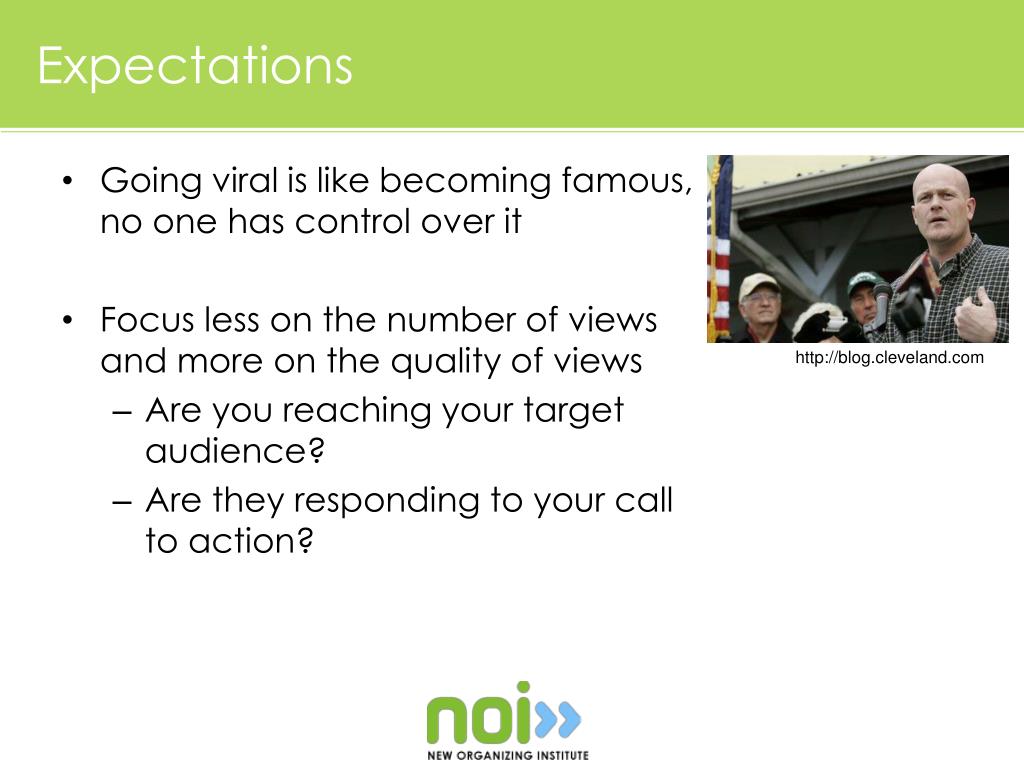 Expectations

• Going viral is like becoming famous, no one has control over it

• Focus less on the number of views and more on the quality of views
– Are you reaching your target audience?
– Are they responding to your call to action?

http://blog.cleveland.com

noi
NEW ORGANIZING INSTITUTE